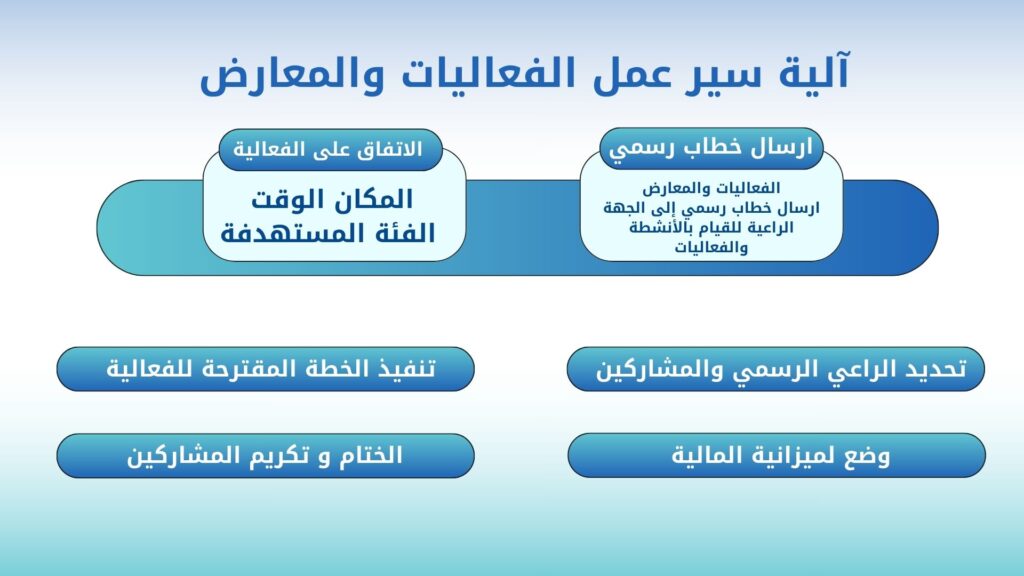 آلية سير عمل الفعاليات والمعارض

ارسال خطاب رسمي

الفعاليات والمعارض
ارسال خطاب رسمي إلى الجهة الراعية للقيام بالأنشطة والفعاليات

الاتفاق على الفعالية

المكان الوقت
الفئة المستهدفة

تحديد الراعي الرسمي والمشاركين

تنفيذ الخطة المقترحة للفعالية

وضع لميزانية المالية

الختام و تكريم المشاركين